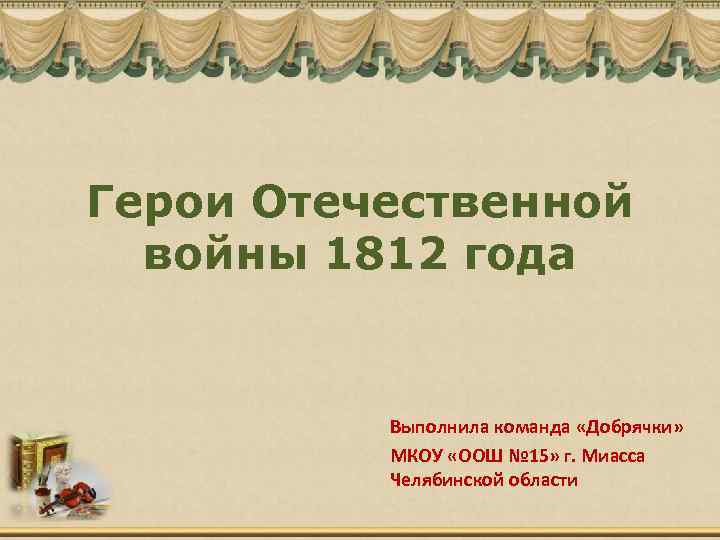 Герои Отечественной войны 1812 года

Выполнила команда «Добрячки»
МКОУ «ООШ №15» г. Миасса
Челябинской области